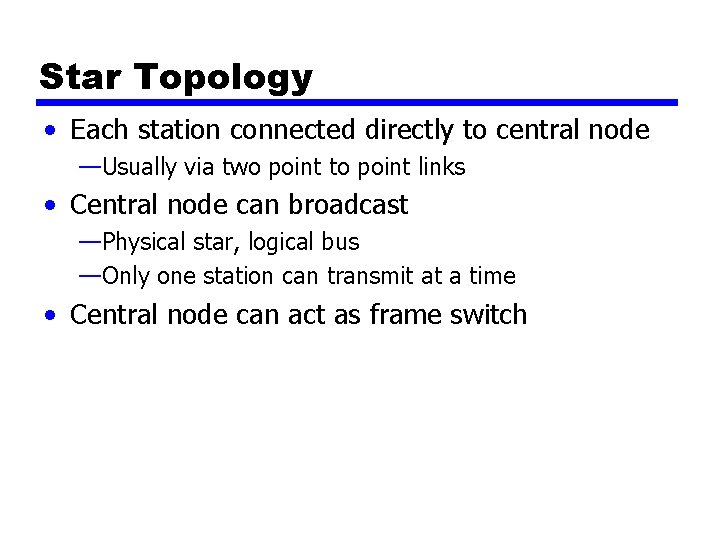 Star Topology

• Each station connected directly to central node
—Usually via two point to point links
• Central node can broadcast
—Physical star, logical bus
—Only one station can transmit at a time
• Central node can act as frame switch